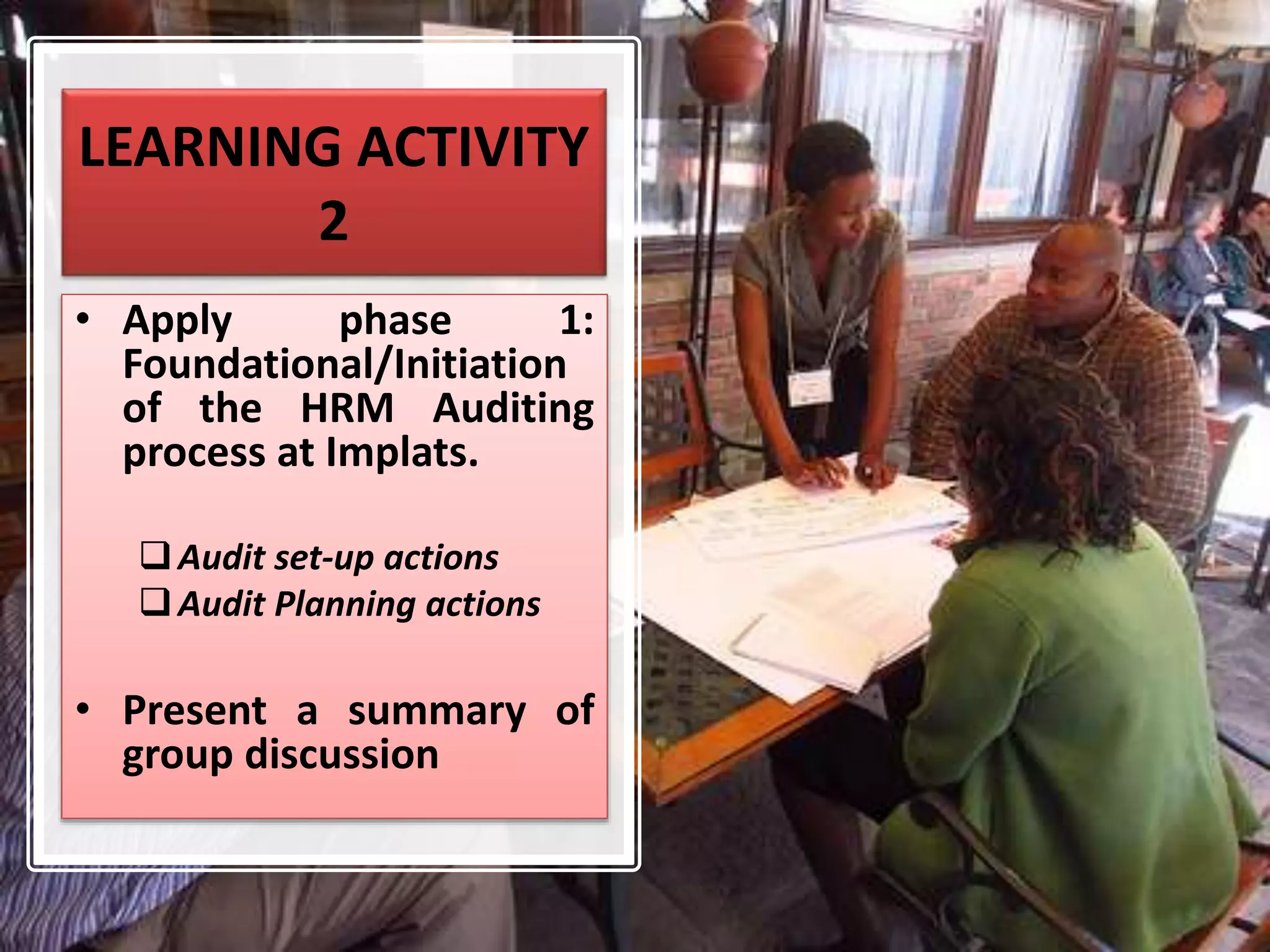 LEARNING ACTIVITY 2

• Apply phase 1: Foundational/Initiation of the HRM Auditing process at Implats.

❑ Audit set-up actions
❑ Audit Planning actions

• Present a summary of group discussion